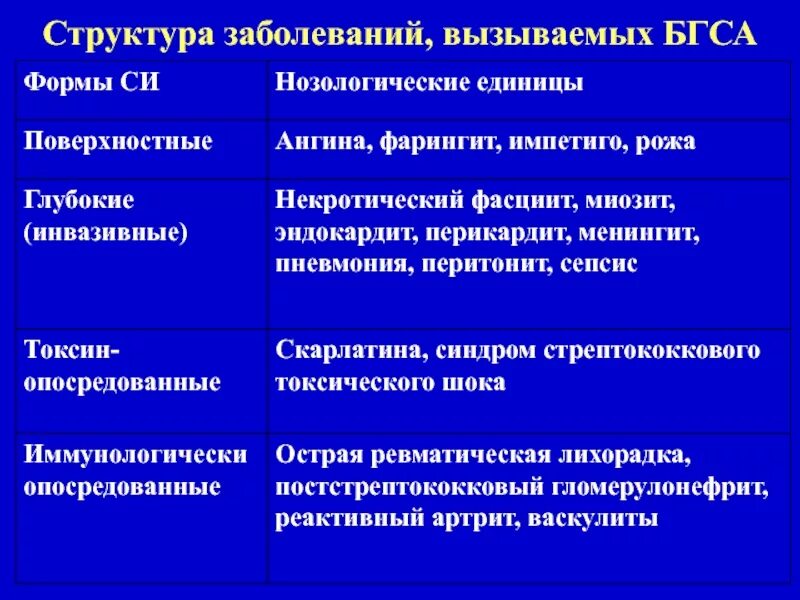 Структура заболеваний, вызываемых БГСА

| Формы СИ | Нозологические единицы |
|---|---|
| Поверхностные | Ангина, фарингит, импетиго, рожа |
| Глубокие (инвазивные) | Некротический фасциит, миозит, эндокардит, перикардит, менингит, пневмония, перитонит, сепсис |
| Токсин-опосредованные | Скарлатина, синдром стрептококкового токсического шока |
| Иммунологически опосредованные | Острая ревматическая лихорадка, постстрептококковый гломерулонефрит, реактивный артрит, васкулиты |